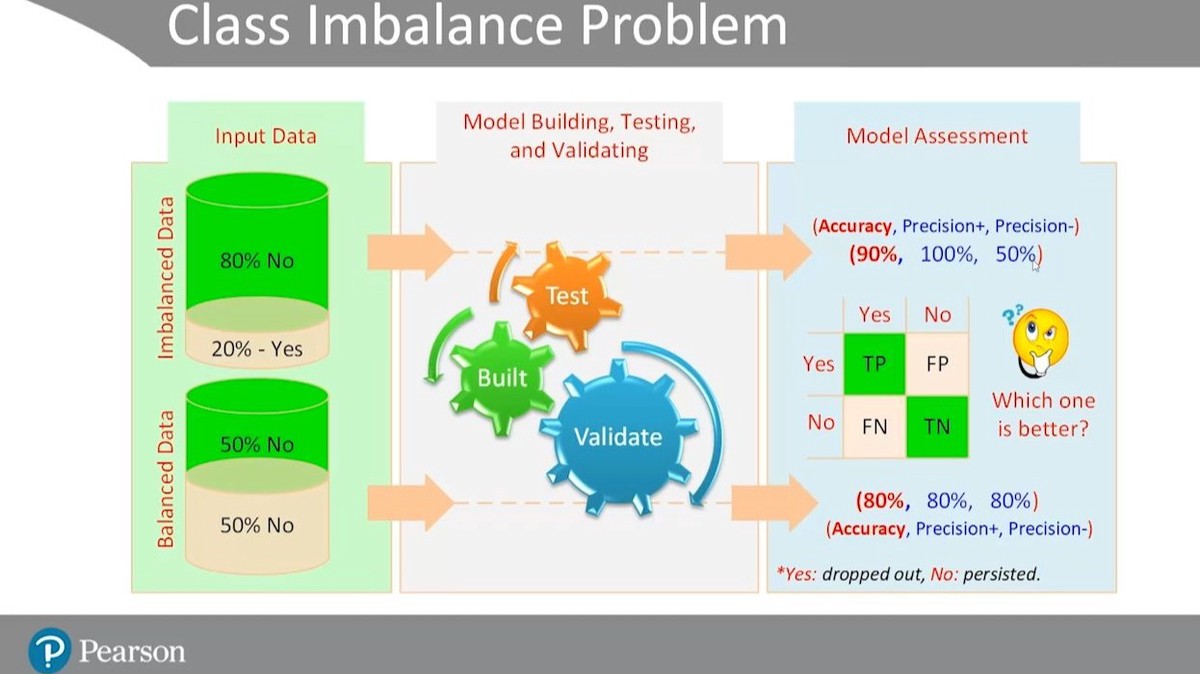 Class Imbalance Problem

Input Data

Imbalanced Data

80% No

20% - Yes

Balanced Data

50% No

50% No

Model Building, Testing, and Validating

Test

Built

Validate

Model Assessment

(Accuracy, Precision+, Precision-)
(90%, 100%, 50%)

| | Yes | No |
|---|---|---|
| Yes | TP | FP |
| No | FN | TN |

Which one is better?

(80%, 80%, 80%)
(Accuracy, Precision+, Precision-)

*Yes: dropped out, No: persisted.

Pearson